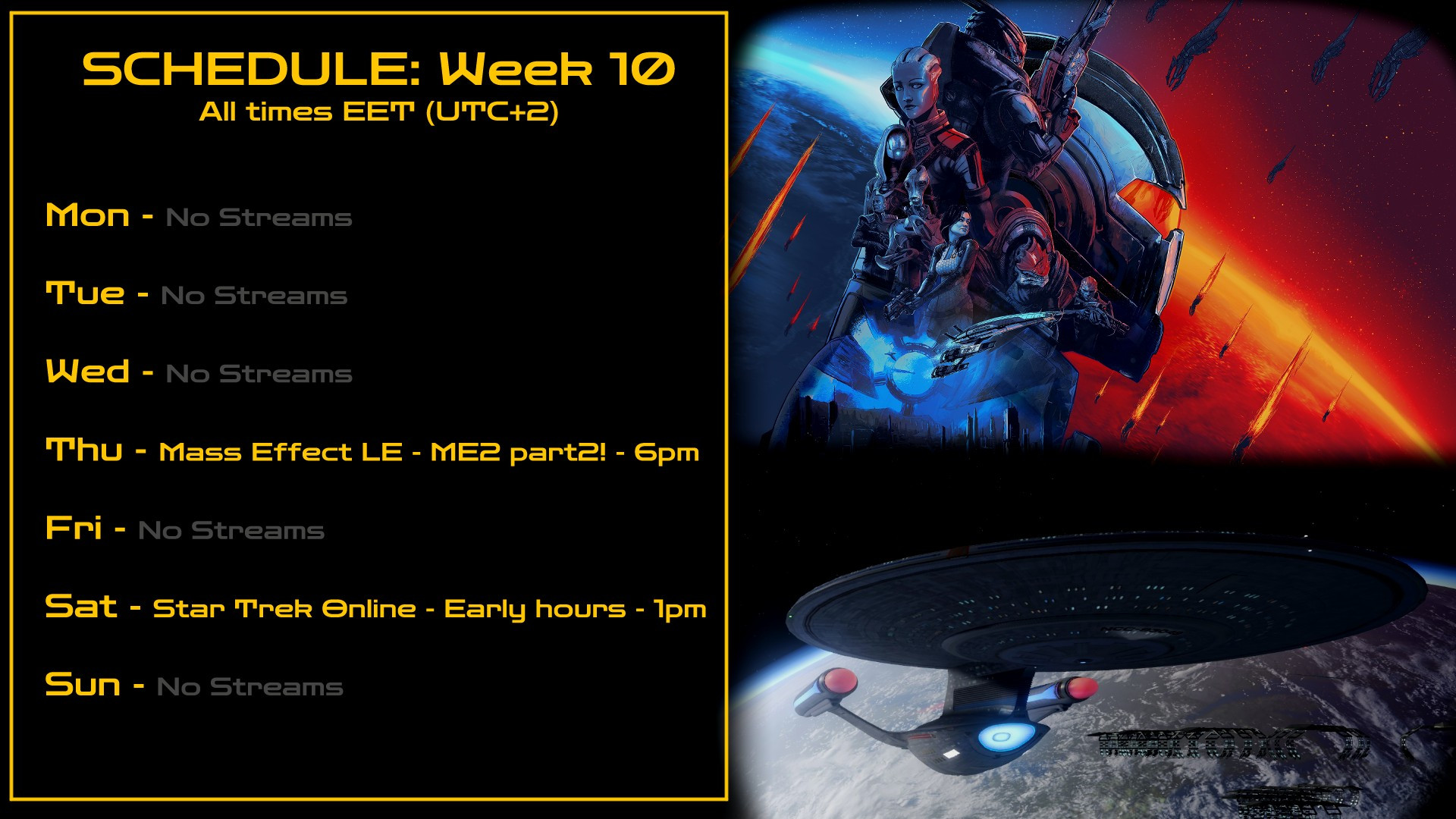 SCHEDULE: Week 10
All times EET (UTC+2)

Mon - No Streams

Tue - No Streams

Wed - No Streams

Thu - Mass Effect LE - ME2 part2! - 6pm

Fri - No Streams

Sat - Star Trek Online - Early hours - 1pm

Sun - No Streams